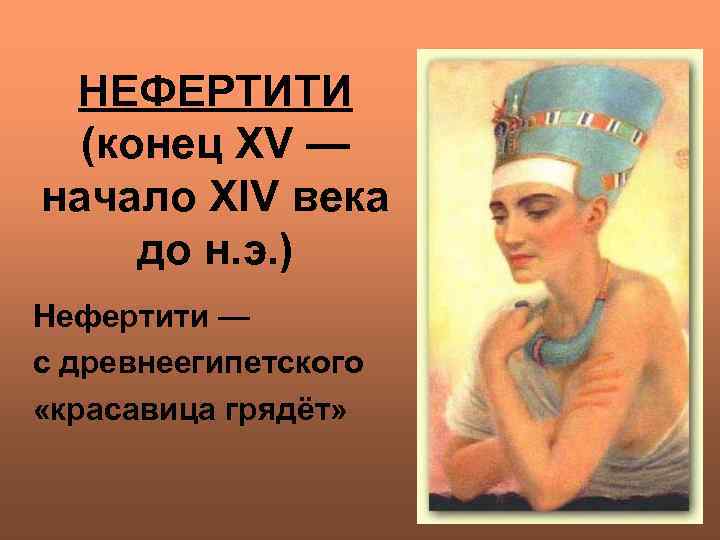 НЕФЕРТИТИ (конец XV — начало XIV века до н.э.)

Нефертити — с древнеегипетского «красавица грядёт»